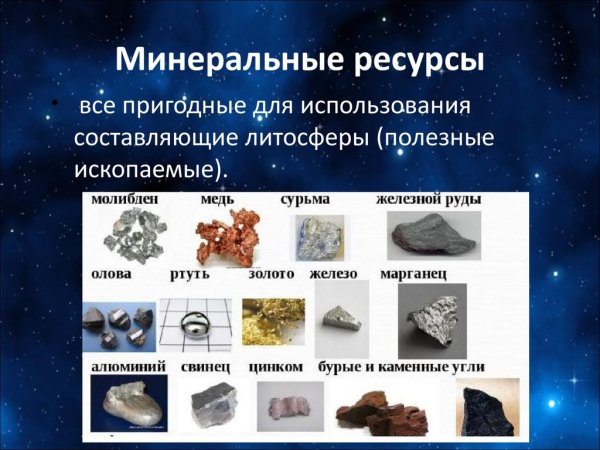 Минеральные ресурсы

• все пригодные для использования составляющие литосферы (полезные ископаемые).

молибден медь сурьма железной руды

олова ртуть золото железо марганец

алюминий свинец цинком бурые и каменные угли